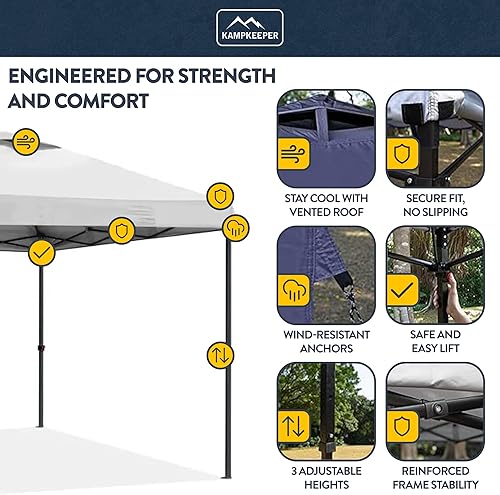 KAMPKEEPER

ENGINEERED FOR STRENGTH AND COMFORT

STAY COOL WITH VENTED ROOF

SECURE FIT, NO SLIPPING

WIND-RESISTANT ANCHORS

SAFE AND EASY LIFT

3 ADJUSTABLE HEIGHTS

REINFORCED FRAME STABILITY